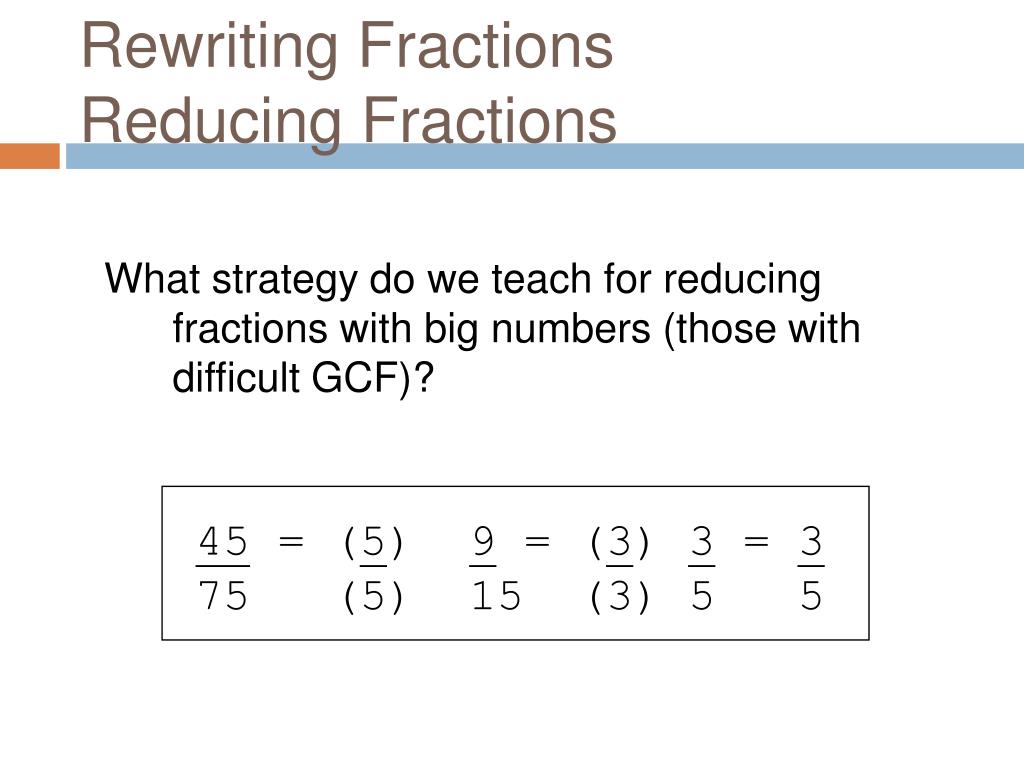 Rewriting Fractions
Reducing Fractions

What strategy do we teach for reducing fractions with big numbers (those with difficult GCF)?

$\frac{45}{75} = \frac{(5)}{(5)} \frac{9}{15} = \frac{(3)}{(3)} \frac{3}{5} = \frac{3}{5}$